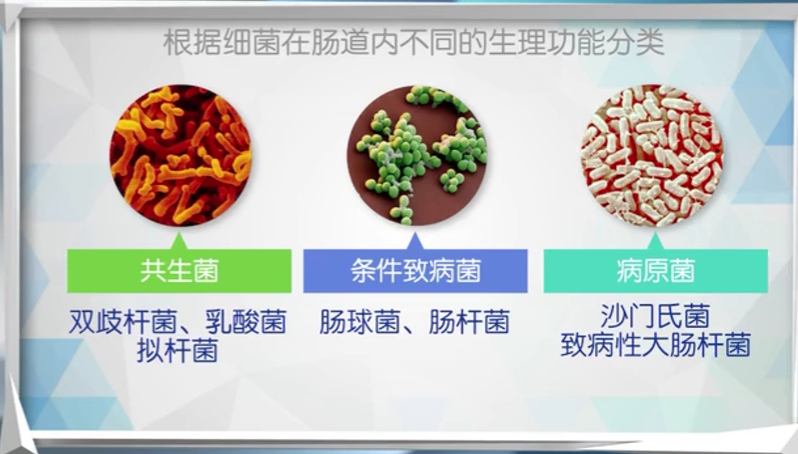 根据细菌在肠道内不同的生理功能分类

共生菌

双歧杆菌、乳酸菌
拟杆菌

条件致病菌

肠球菌、肠杆菌

病原菌

沙门氏菌
致病性大肠杆菌